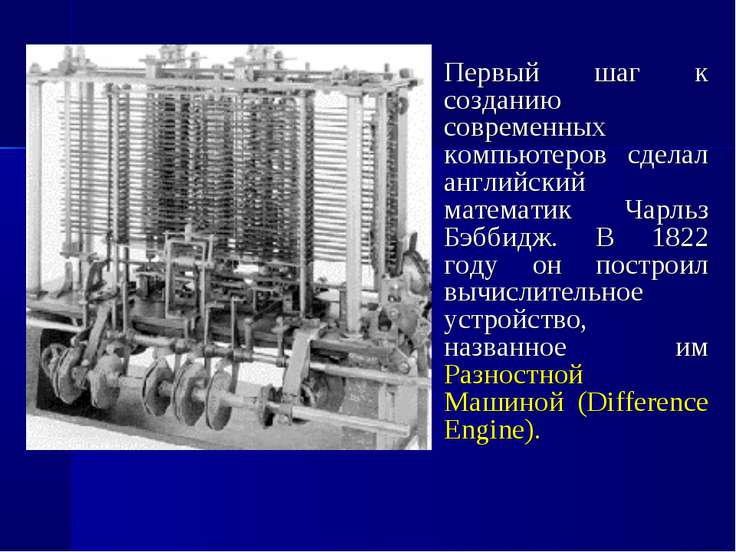 Первый шаг к созданию современных компьютеров сделал английский математик Чарльз Бэббидж. В 1822 году он построил вычислительное устройство, названное им Разностной Машиной (Difference Engine).